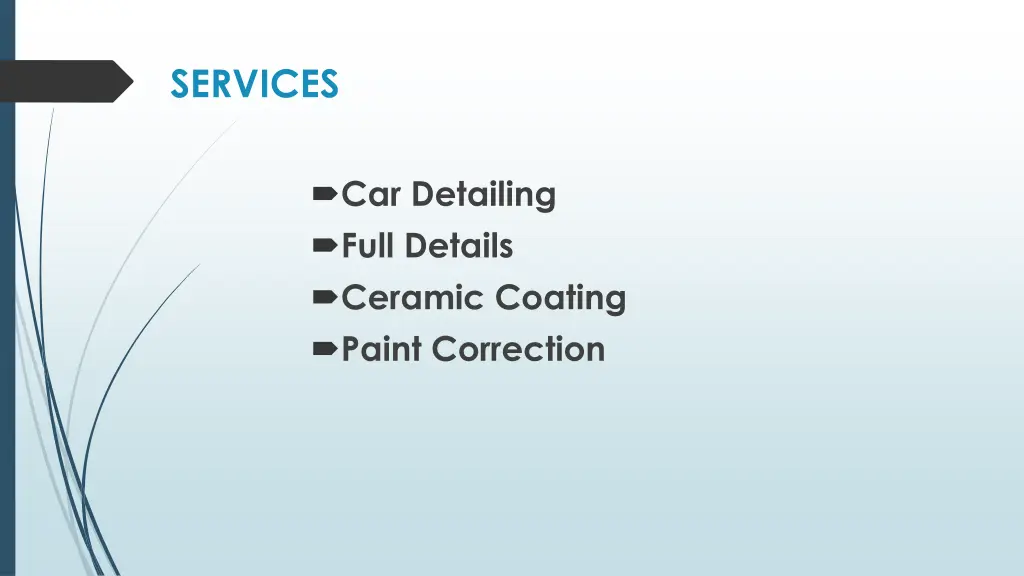 SERVICES

Car Detailing
Full Details
Ceramic Coating
Paint Correction